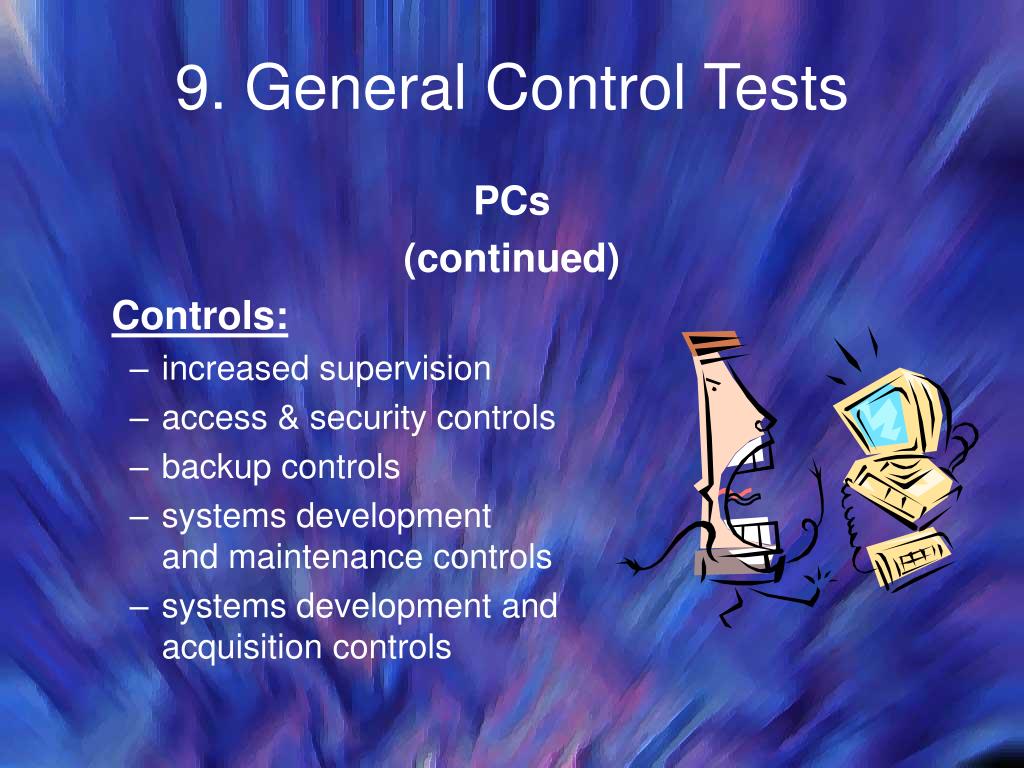 9. General Control Tests

PCs
(continued)

Controls:

– increased supervision
– access & security controls
– backup controls
– systems development and maintenance controls
– systems development and acquisition controls